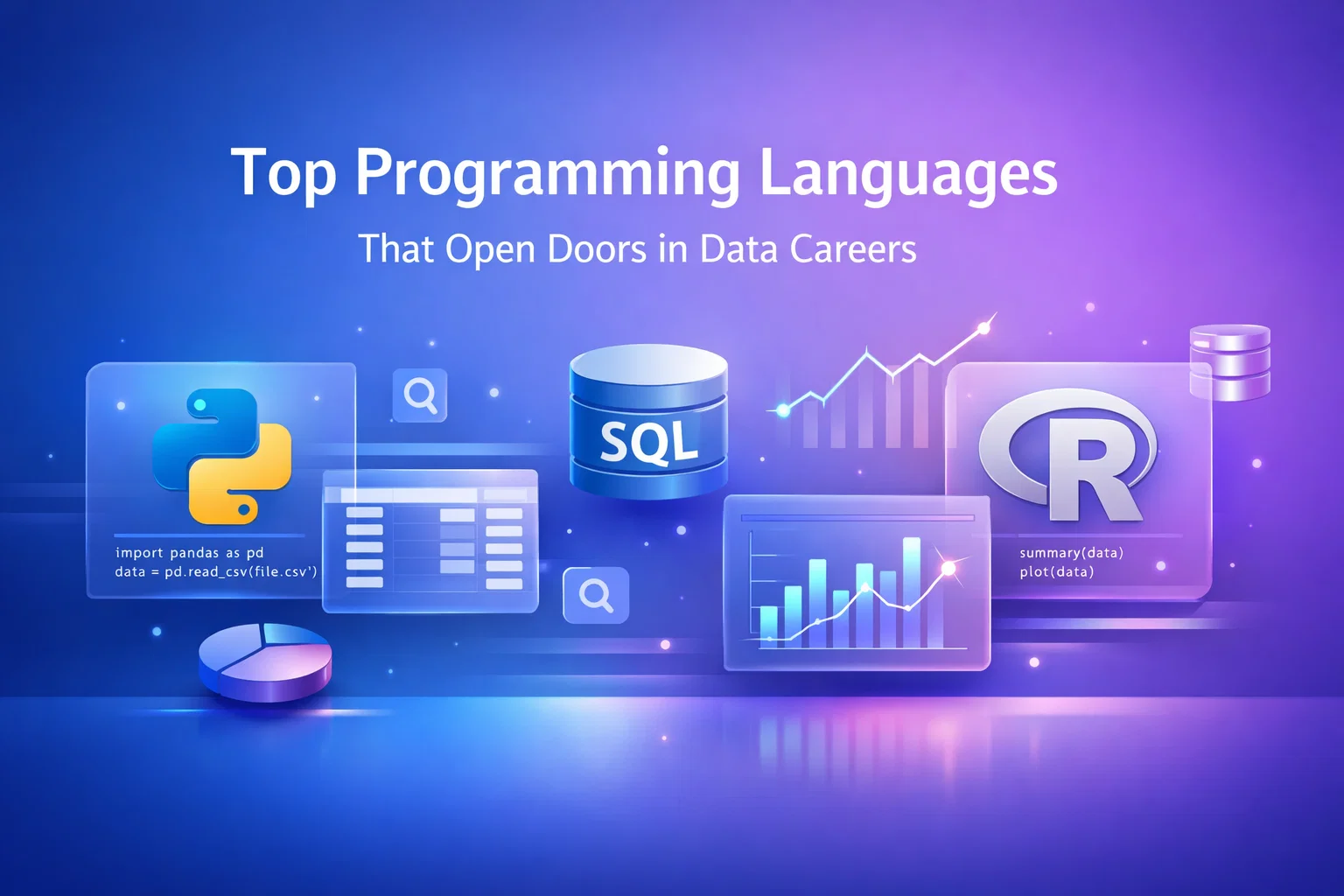 Top Programming Languages

That Open Doors in Data Careers

import pandas as pd
data = pd.read_csv(file.csv')

SQL

R

summary(data)
plot(data)